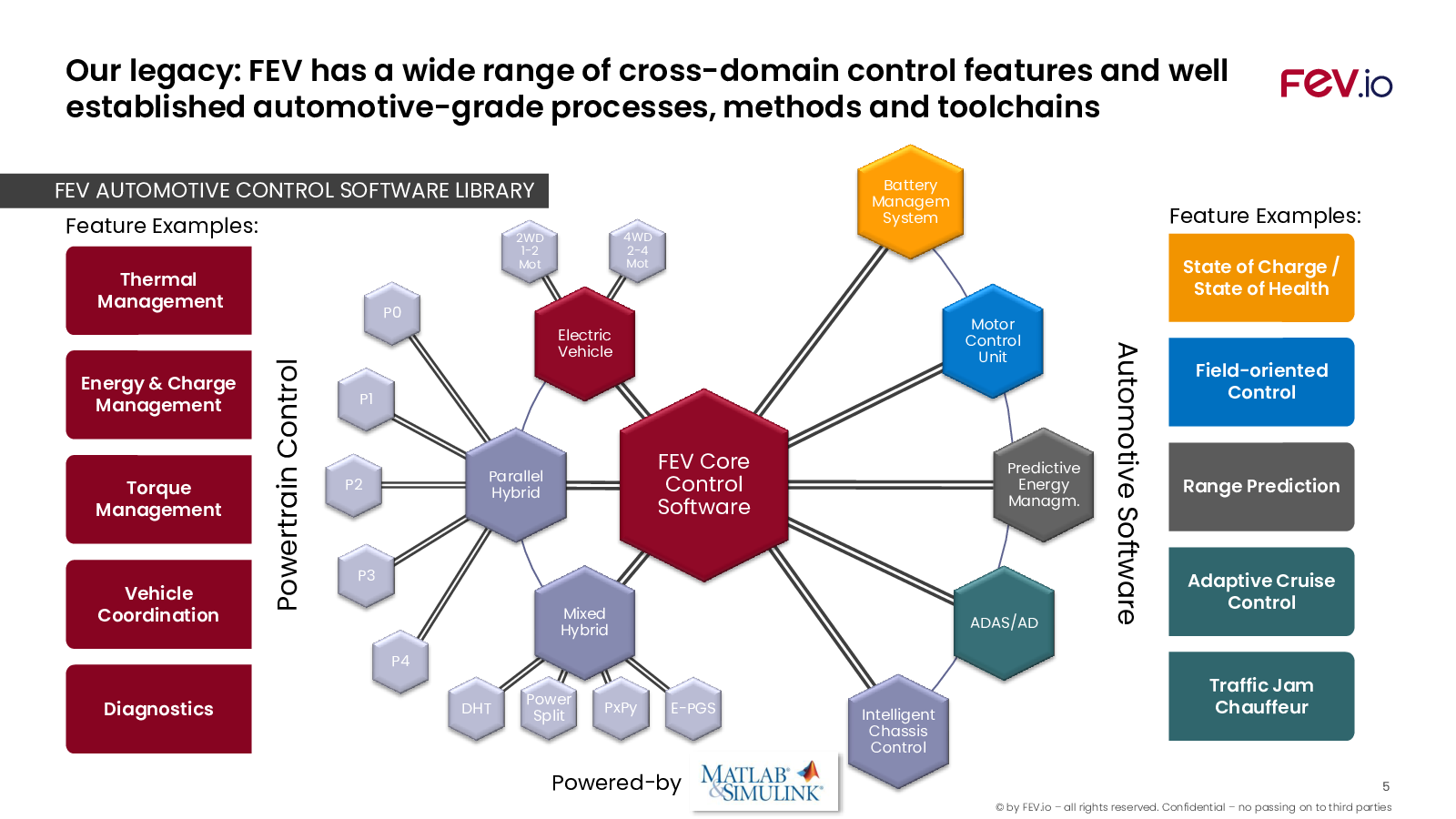 Our legacy: FEV has a wide range of cross-domain control features and well established automotive-grade processes, methods and toolchains

FEV.io

FEV AUTOMOTIVE CONTROL SOFTWARE LIBRARY

Feature Examples:

Thermal Management

Energy & Charge Management

Torque Management

Vehicle Coordination

Diagnostics

Powertrain Control

2WD 1-2 Mot

4WD 2-4 Mot

P0

P1

P2

P3

P4

Electric Vehicle

Parallel Hybrid

Mixed Hybrid

DHT

Power Split

PxPy

E-PGS

FEV Core Control Software

Battery Managem System

Motor Control Unit

Predictive Energy Managm.

ADAS/AD

Intelligent Chassis Control

Automotive Software

Feature Examples:

State of Charge / State of Health

Field-oriented Control

Range Prediction

Adaptive Cruise Control

Traffic Jam Chauffeur

Powered-by MATLAB & SIMULINK

5

© by FEV.io – all rights reserved. Confidential – no passing on to third parties